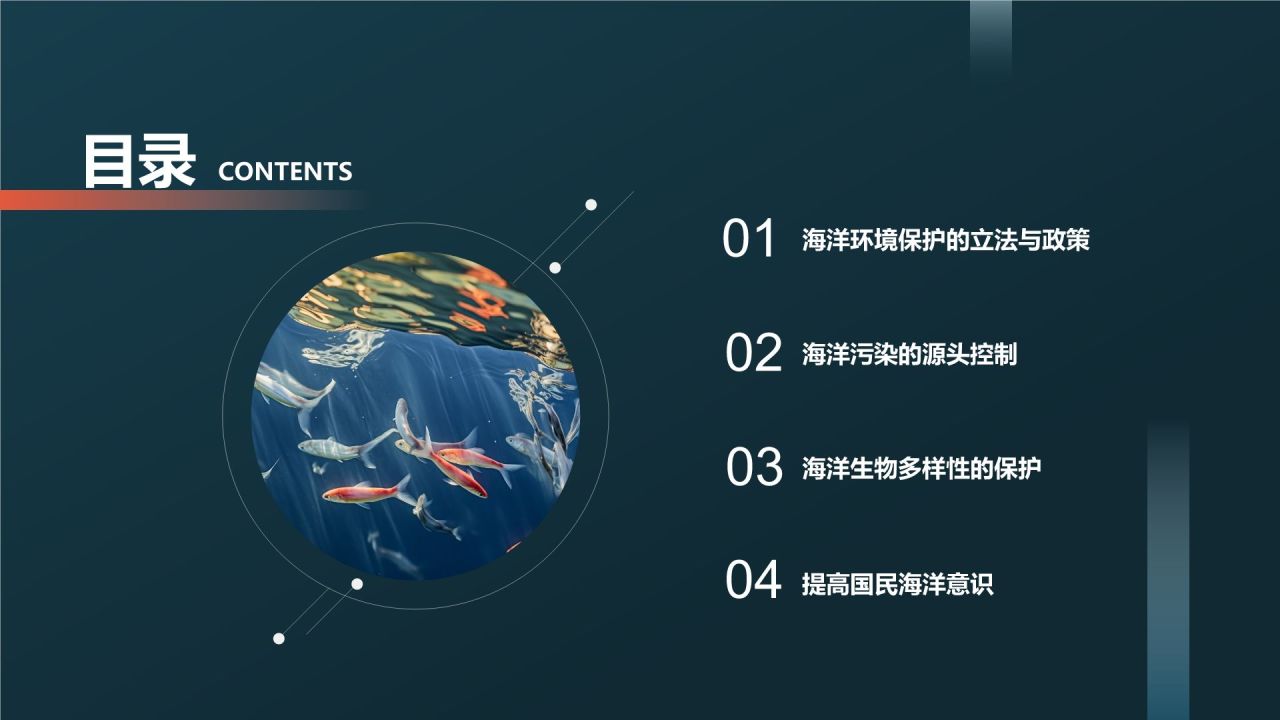 目录 CONTENTS

01 海洋环境保护的立法与政策

02 海洋污染的源头控制

03 海洋生物多样性的保护

04 提高国民海洋意识